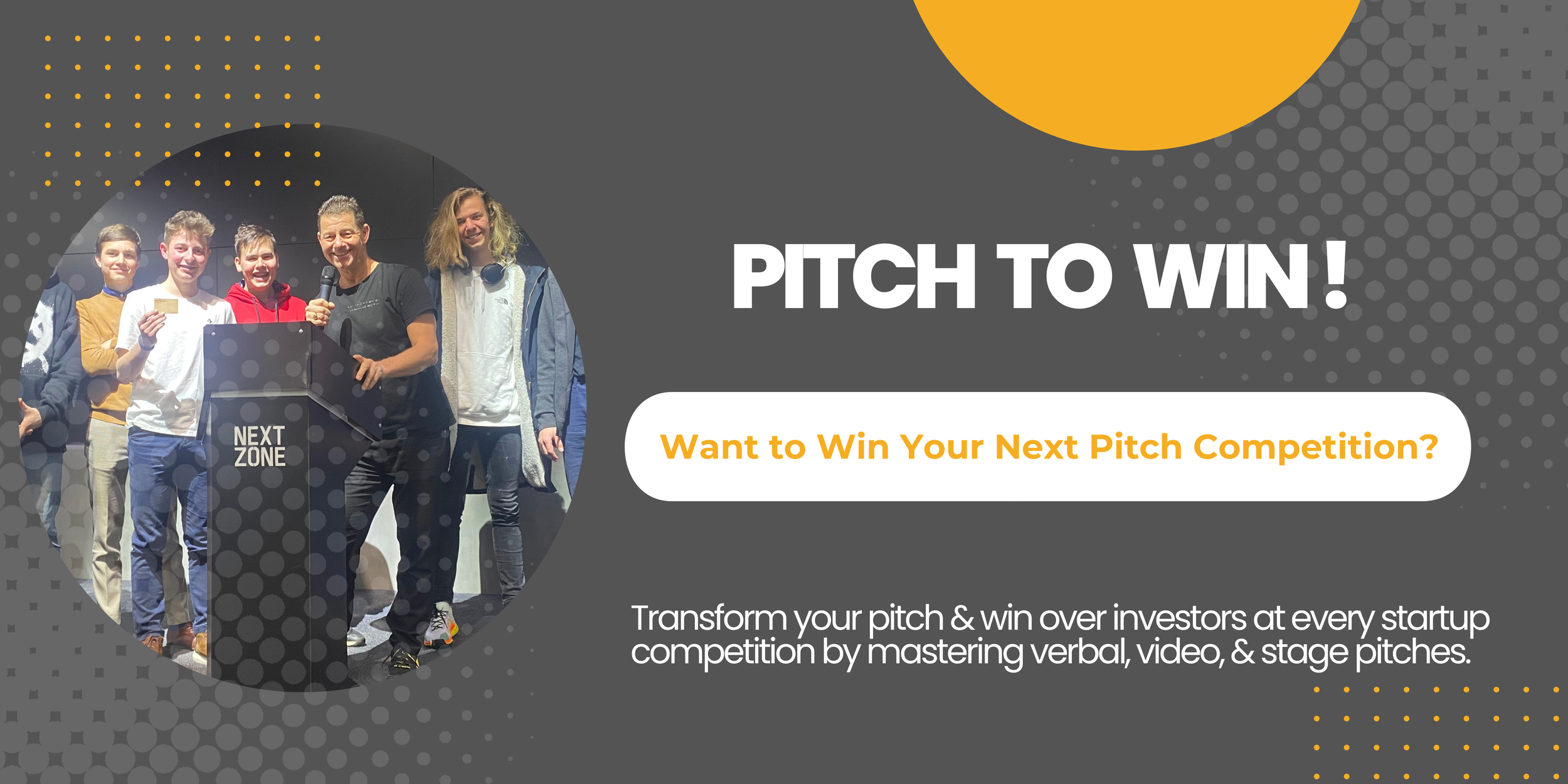 NEXT ZONE

PITCH TO WIN !

Want to Win Your Next Pitch Competition?

Transform your pitch & win over investors at every startup competition by mastering verbal, video, & stage pitches.